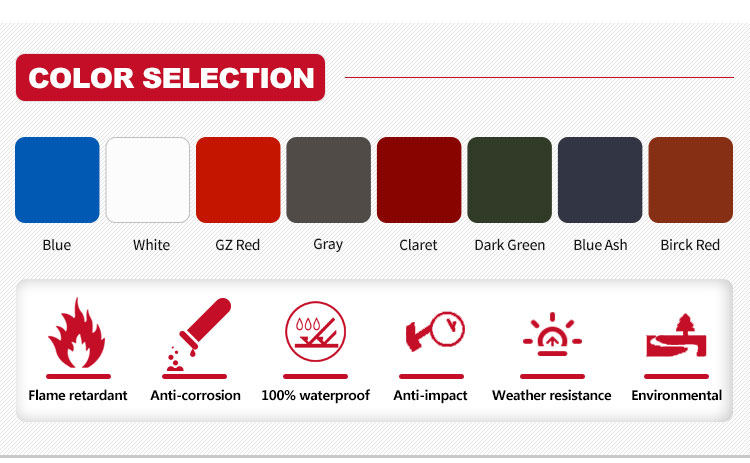 COLOR SELECTION

Blue White GZ Red Gray Claret Dark Green Blue Ash Birck Red

Flame retardant Anti-corrosion 100% waterproof Anti-impact Weather resistance Environmental